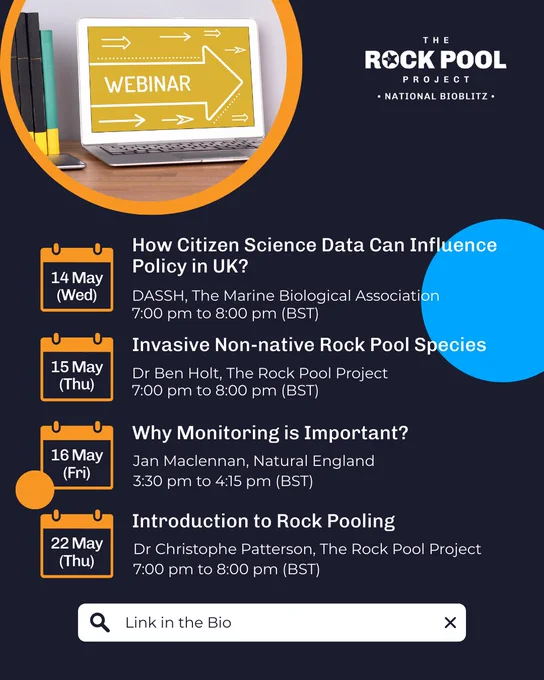 WEBINAR

THE
ROCK POOL
PROJECT
• NATIONAL BIOBLITZ •

14 May (Wed)

How Citizen Science Data Can Influence Policy in UK?

DASSH, The Marine Biological Association
7:00 pm to 8:00 pm (BST)

15 May (Thu)

Invasive Non-native Rock Pool Species

Dr Ben Holt, The Rock Pool Project
7:00 pm to 8:00 pm (BST)

16 May (Fri)

Why Monitoring is Important?

Jan Maclennan, Natural England
3:30 pm to 4:15 pm (BST)

22 May (Thu)

Introduction to Rock Pooling

Dr Christophe Patterson, The Rock Pool Project
7:00 pm to 8:00 pm (BST)

Link in the Bio